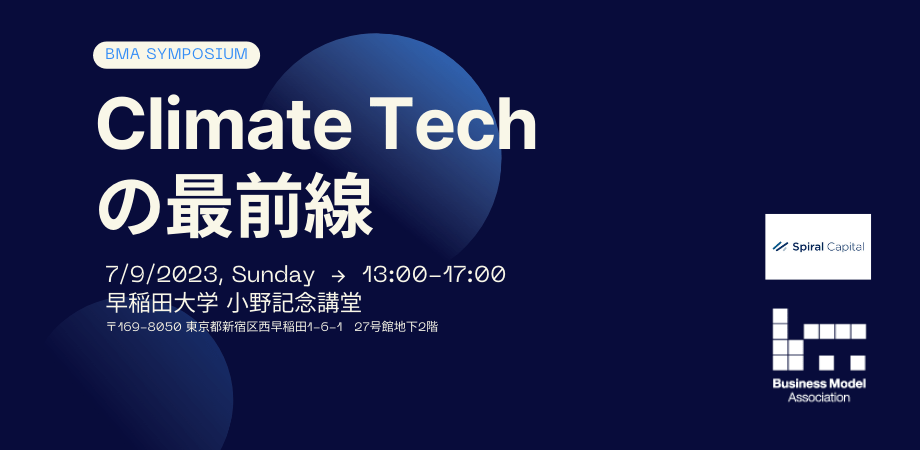 BMA SYMPOSIUM

Climate Tech の最前線

7/9/2023, Sunday → 13:00-17:00
早稲田大学 小野記念講堂
〒169-8050 東京都新宿区西早稲田1-6-1 27号館地下2階

Spiral Capital

Business Model Association